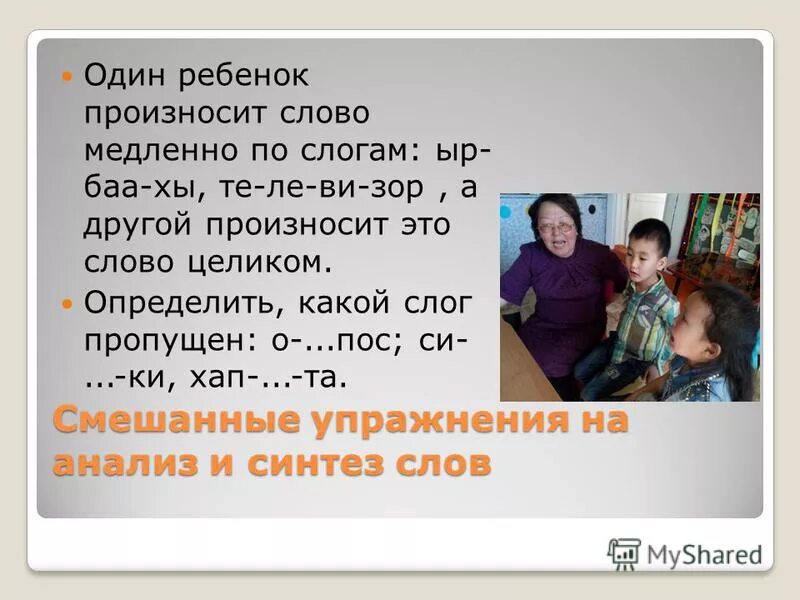 Один ребенок произносит слово медленно по слогам: ыр-баа-хы, те-ле-ви-зор , а другой произносит это слово целиком.

Определить, какой слог пропущен: о-...пос; си-...-ки, хап-...-та.

Смешанные упражнения на анализ и синтез слов

MyShared